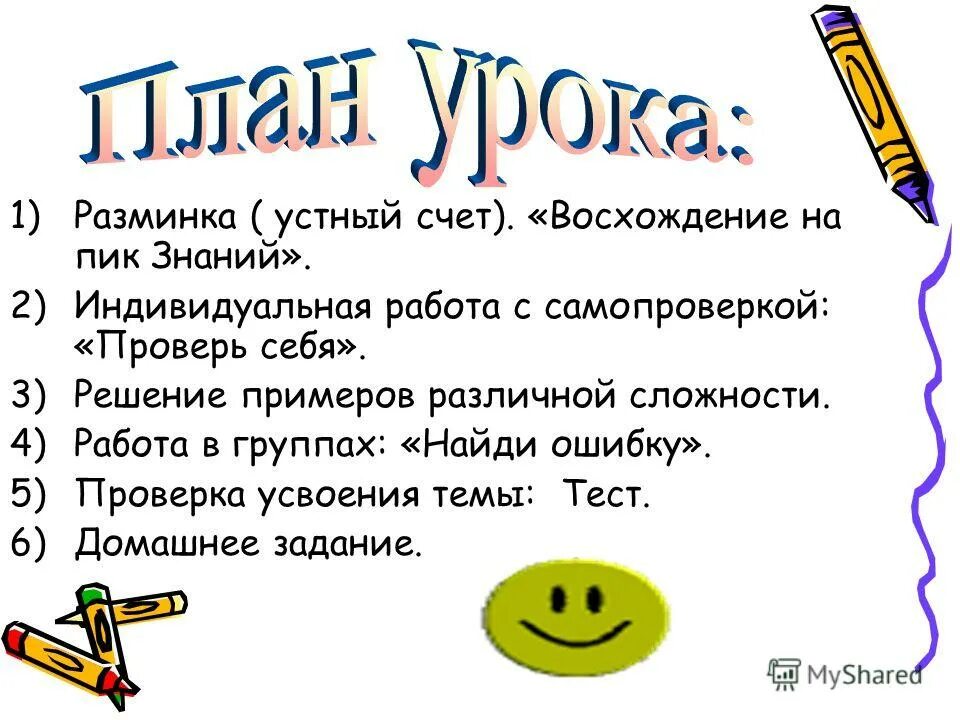 План урока:

1) Разминка ( устный счет). «Восхождение на пик Знаний».
2) Индивидуальная работа с самопроверкой: «Проверь себя».
3) Решение примеров различной сложности.
4) Работа в группах: «Найди ошибку».
5) Проверка усвоения темы: Тест.
6) Домашнее задание.

MyShared